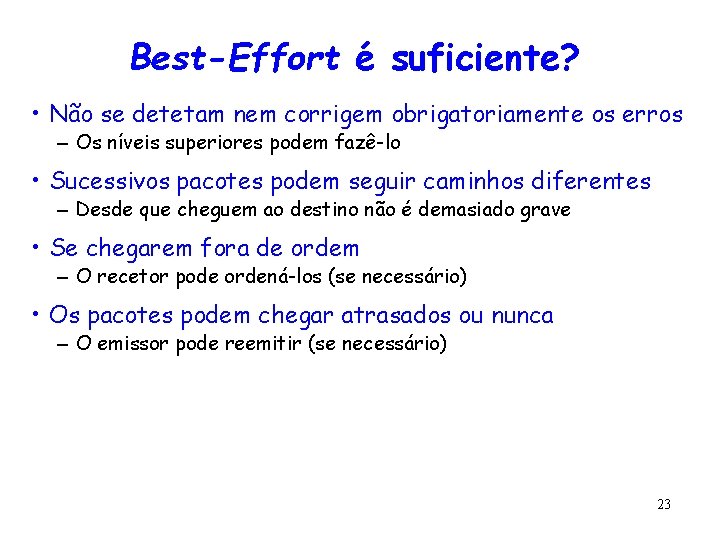 Best-Effort é suficiente?

• Não se detetam nem corrigem obrigatoriamente os erros
– Os níveis superiores podem fazê-lo

• Sucessivos pacotes podem seguir caminhos diferentes
– Desde que cheguem ao destino não é demasiado grave

• Se chegarem fora de ordem
– O recetor pode ordená-los (se necessário)

• Os pacotes podem chegar atrasados ou nunca
– O emissor pode reemitir (se necessário)

23